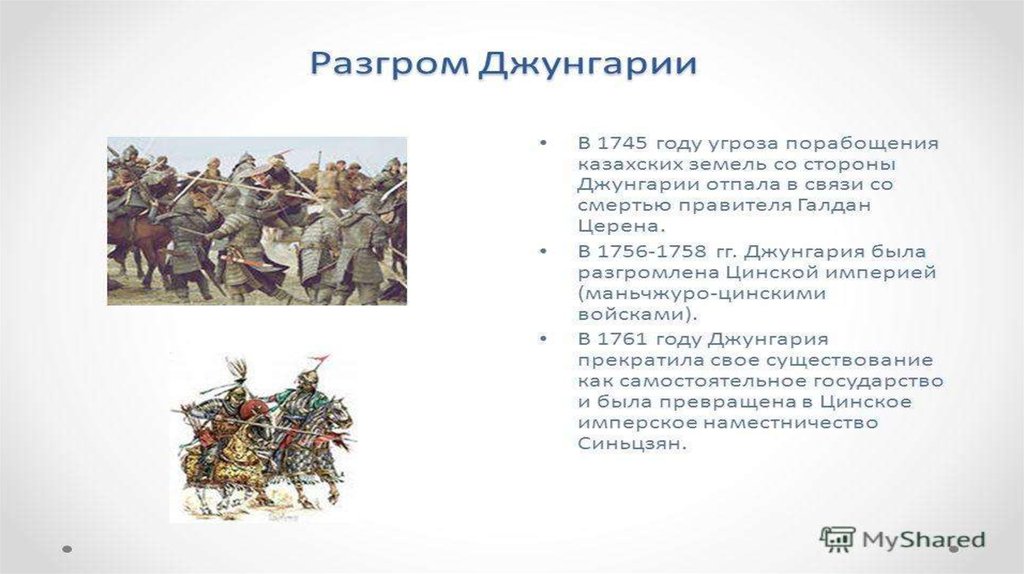 Разгром Джунгарии

• В 1745 году угроза порабощения казахских земель со стороны Джунгарии отпала в связи со смертью правителя Галдан Церена.
• В 1756-1758 гг. Джунгария была разгромлена Цинской империей (маньчжуро-цинскими войсками).
• В 1761 году Джунгария прекратила свое существование как самостоятельное государство и была превращена в Цинское имперское наместничество Синьцзян.

MyShared